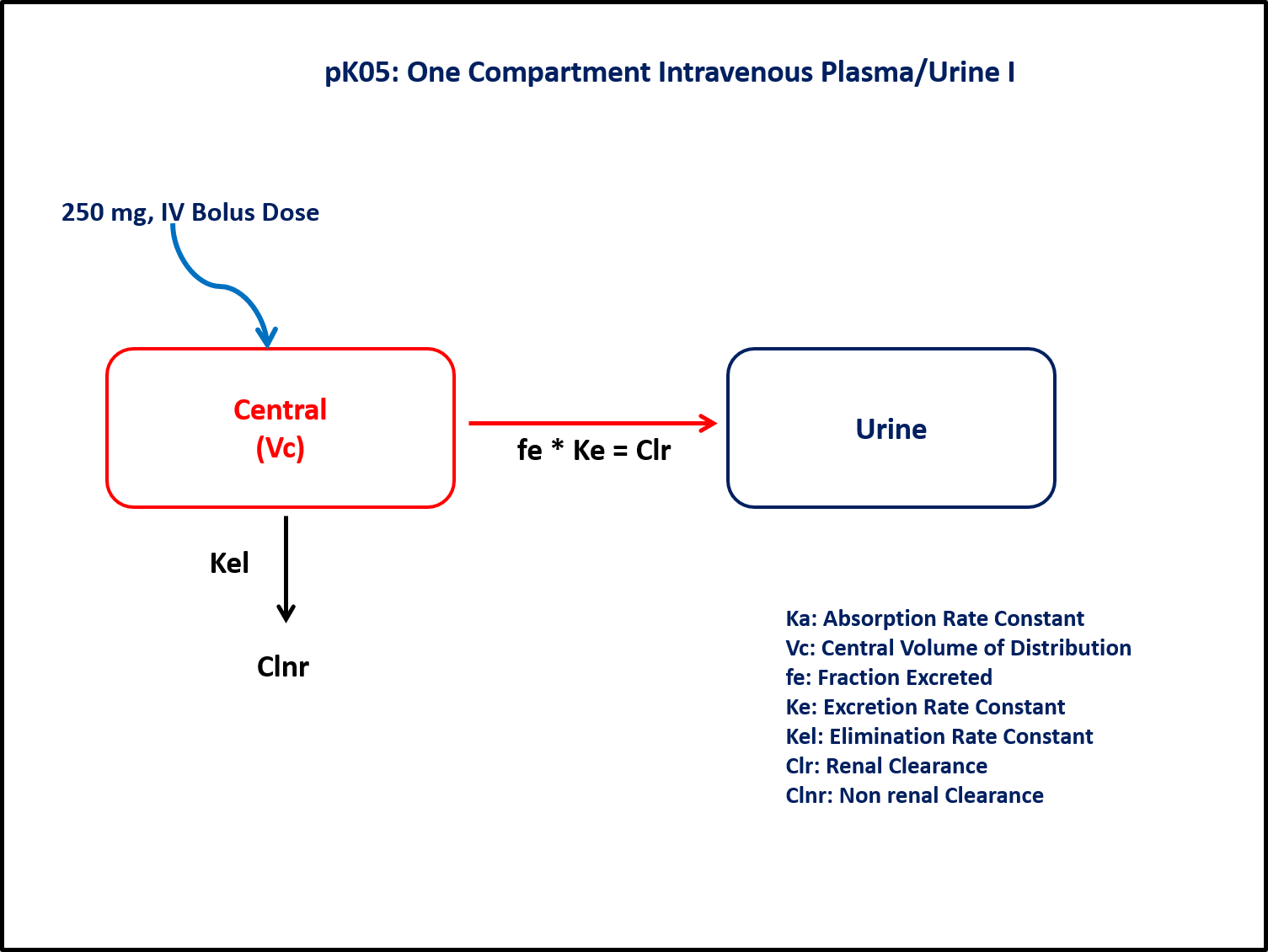 pK05: One Compartment Intravenous Plasma/Urine I

250 mg, IV Bolus Dose

Central
(Vc)

fe * Ke = Clr

Urine

Kel

Clnr

Ka: Absorption Rate Constant
Vc: Central Volume of Distribution
fe: Fraction Excreted
Ke: Excretion Rate Constant
Kel: Elimination Rate Constant
Clr: Renal Clearance
Clnr: Non renal Clearance